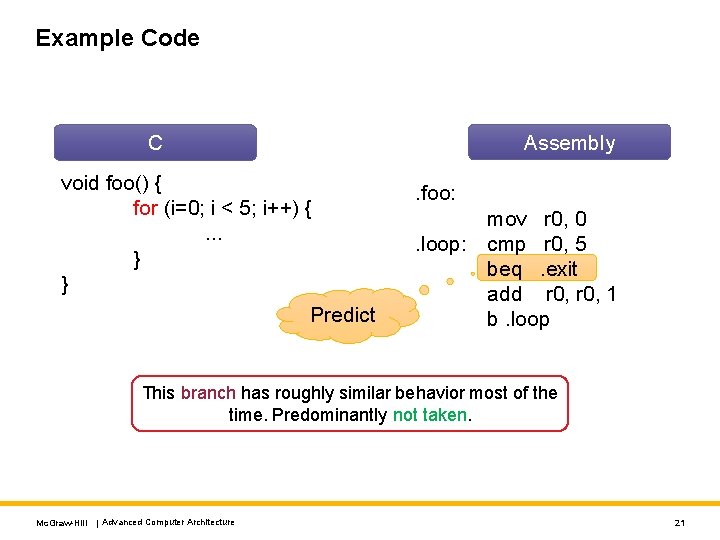 Example Code

C

void foo() {
for (i=0; i < 5; i++) {
...
}
}

Assembly

.foo:
mov r0, 0
.loop: cmp r0, 5
beq .exit
add r0, r0, 1
b .loop

Predict

This branch has roughly similar behavior most of the time. Predominantly not taken.

McGraw-Hill | Advanced Computer Architecture

21